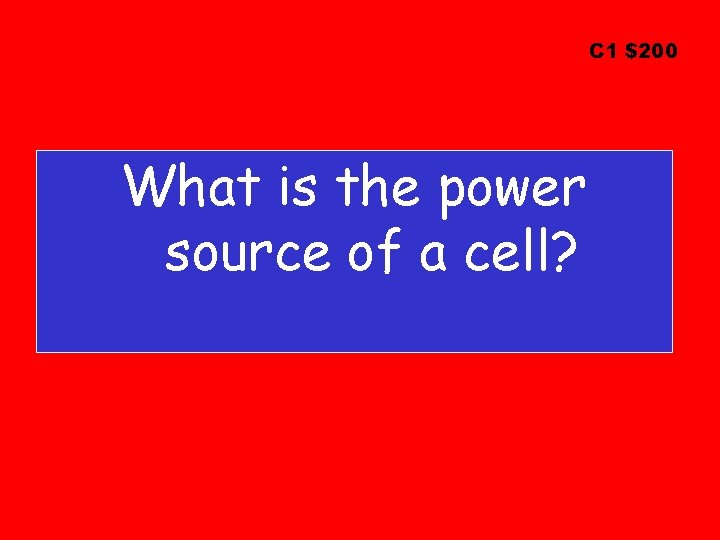 C1 \$200

What is the power source of a cell?